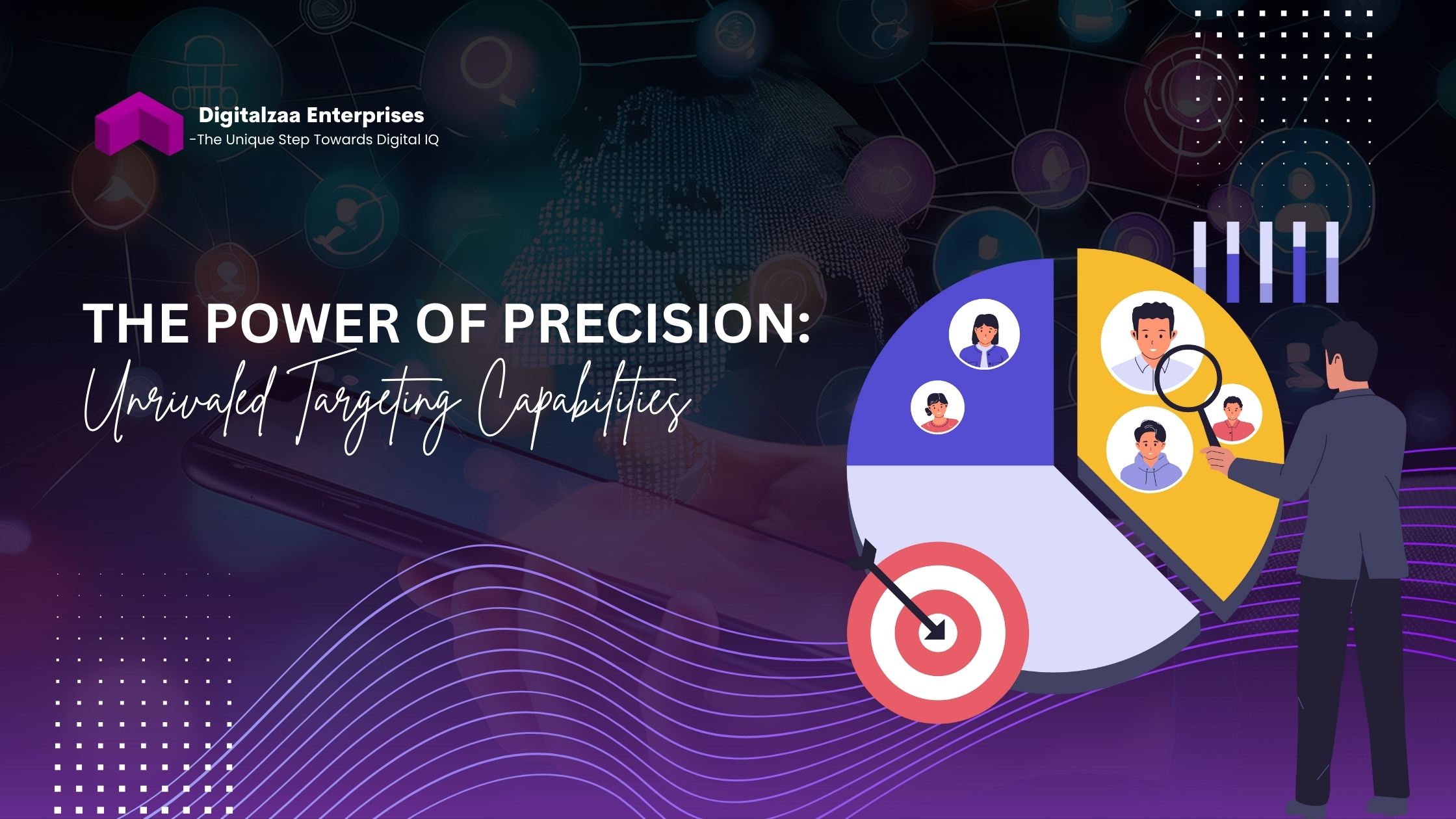 Digitalzaa Enterprises
-The Unique Step Towards Digital IQ

THE POWER OF PRECISION:
Unrivaled Targeting Capabilities